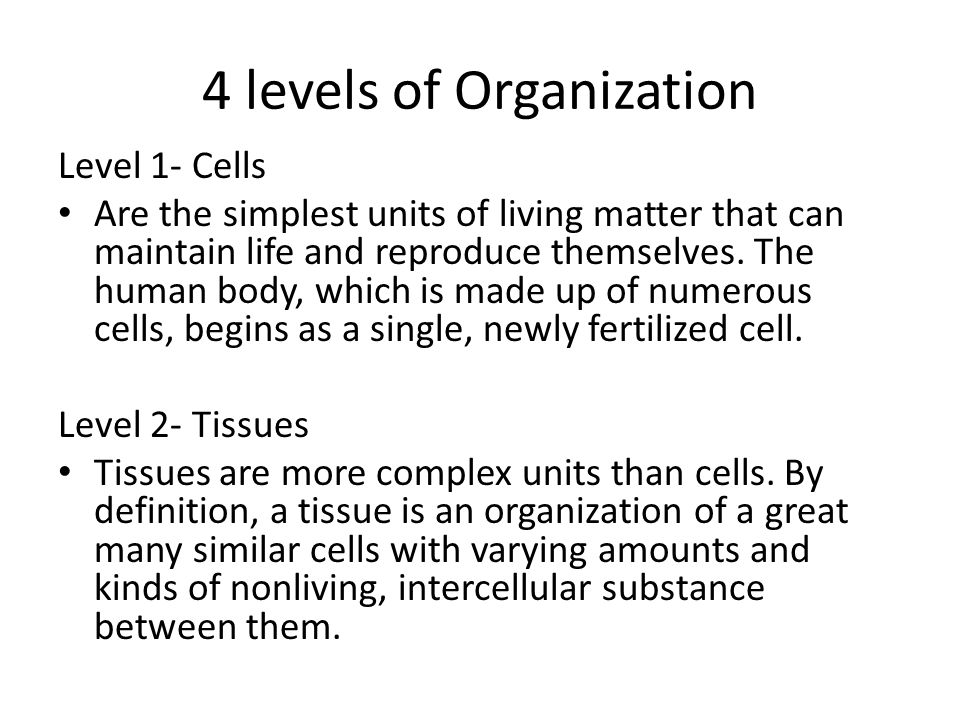 4 levels of Organization

Level 1- Cells

• Are the simplest units of living matter that can maintain life and reproduce themselves. The human body, which is made up of numerous cells, begins as a single, newly fertilized cell.

Level 2- Tissues

• Tissues are more complex units than cells. By definition, a tissue is an organization of a great many similar cells with varying amounts and kinds of nonliving, intercellular substance between them.